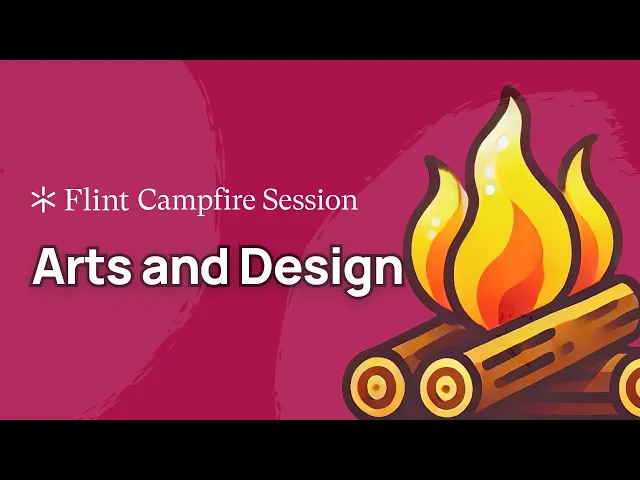 Flint Campfire Session

Arts and Design